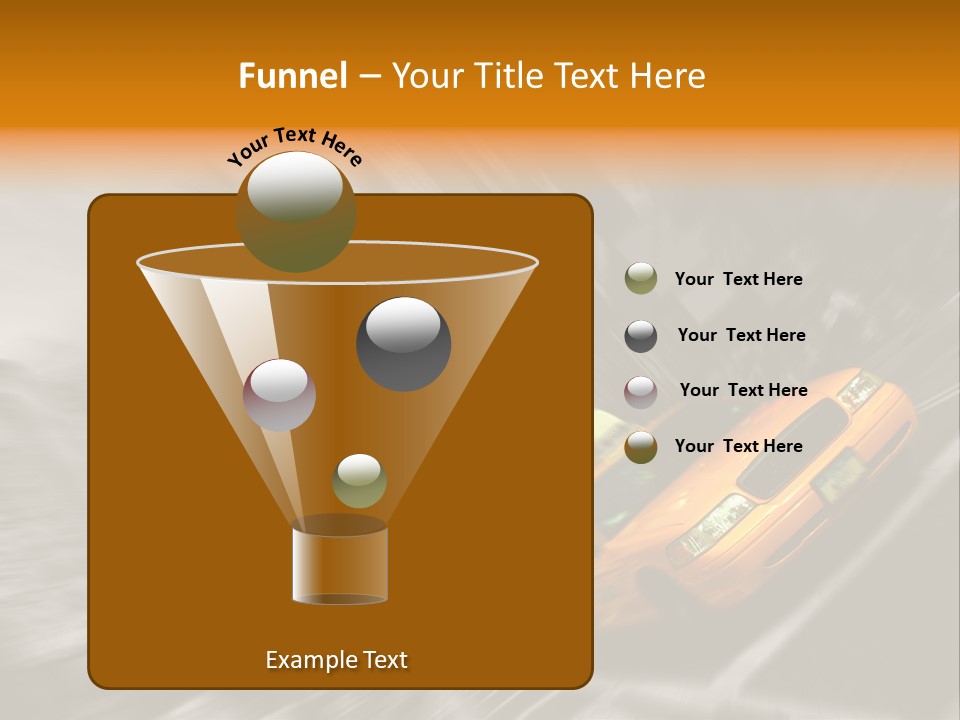 Funnel – Your Title Text Here

Your Text Here

Your Text Here

Your Text Here

Your Text Here

Your Text Here

Example Text